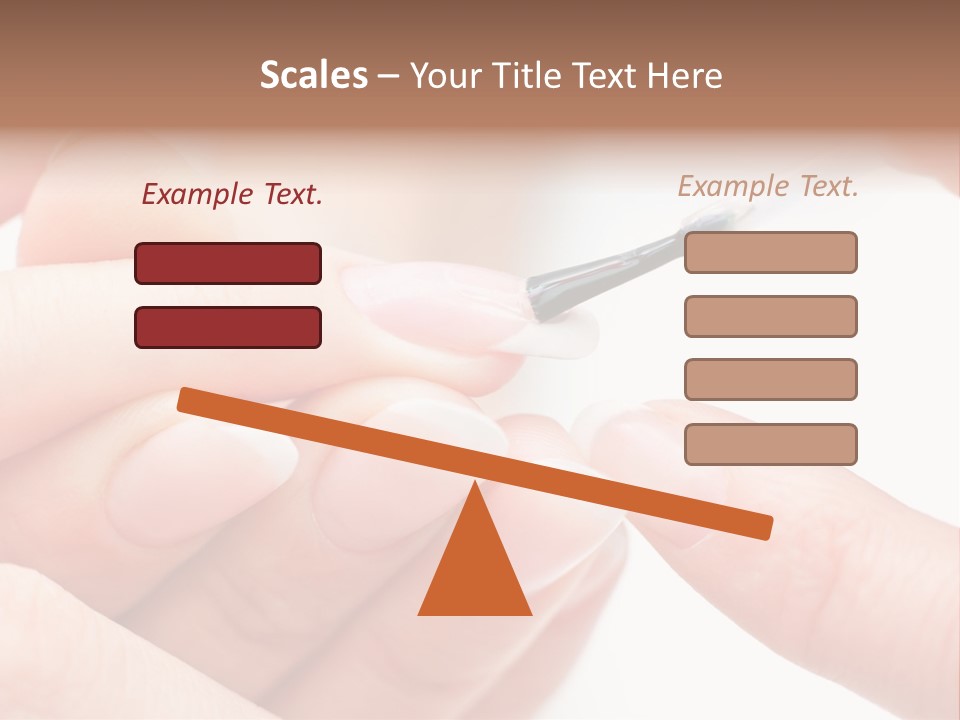 Scales – Your Title Text Here

Example Text.

Example Text.